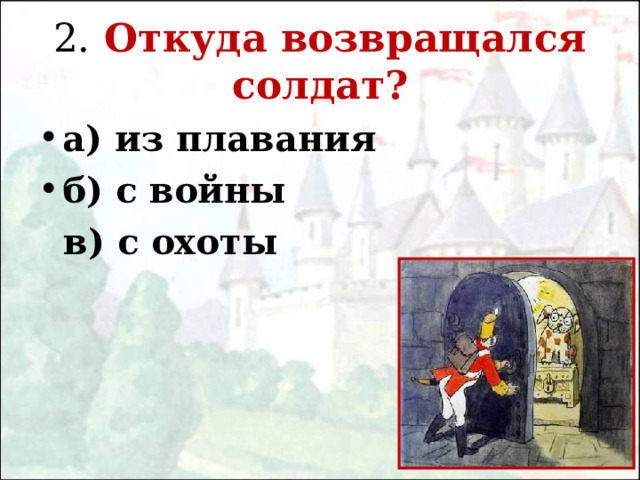 2. Откуда возвращался солдат?

• а) из плавания
• б) с войны
в) с охоты